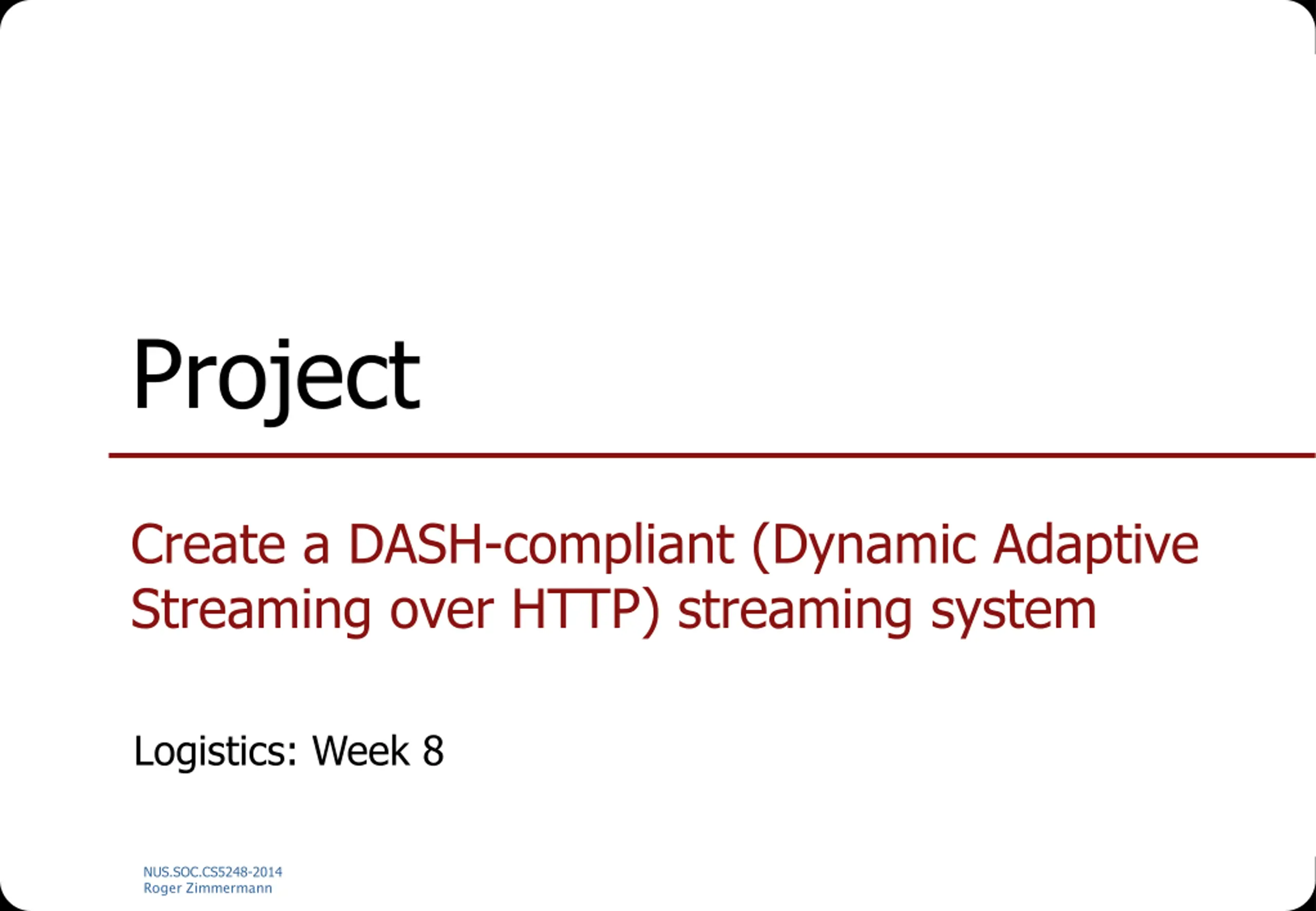 Project

Create a DASH-compliant (Dynamic Adaptive Streaming over HTTP) streaming system

Logistics: Week 8

NUS.SOC.CS5248-2014
Roger Zimmermann